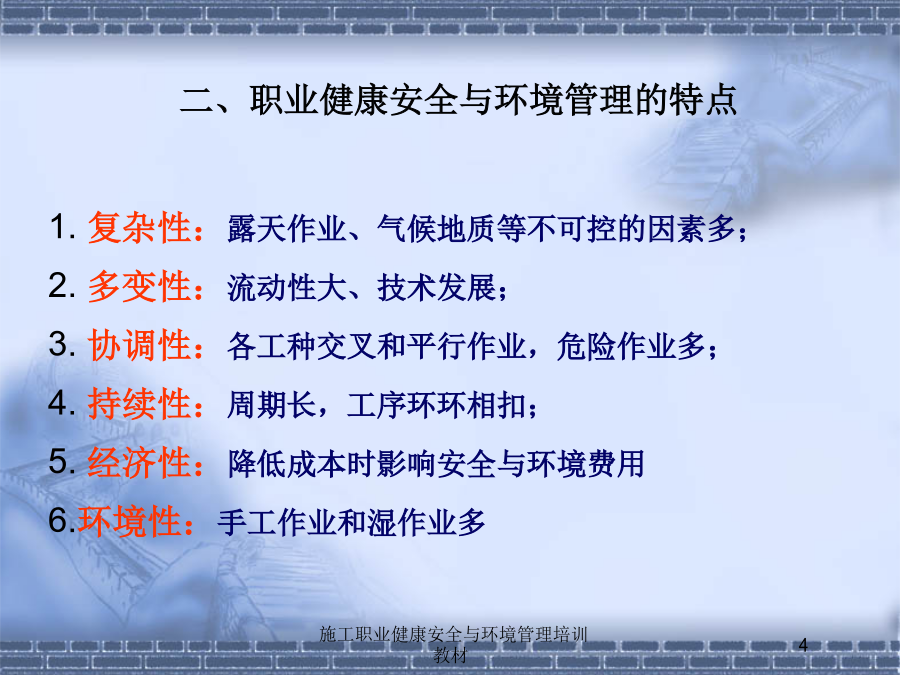 二、职业健康安全与环境管理的特点

1. 复杂性：露天作业、气候地质等不可控的因素多；

2. 多变性：流动性大、技术发展；

3. 协调性：各工种交叉和平行作业，危险作业多；

4. 持续性：周期长，工序环环相扣；

5. 经济性：降低成本时影响安全与环境费用

6.环境性：手工作业和湿作业多

施工职业健康安全与环境管理培训教材

4